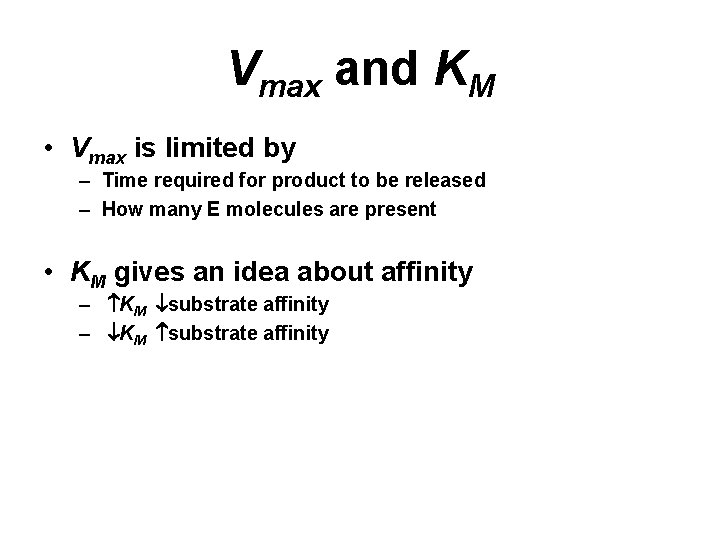 $V_{max}$ and $K_M$

• $V_{max}$ is limited by
– Time required for product to be released
– How many E molecules are present

• $K_M$ gives an idea about affinity
– $\uparrow K_M$ $\downarrow$substrate affinity
– $\downarrow K_M$ $\uparrow$substrate affinity